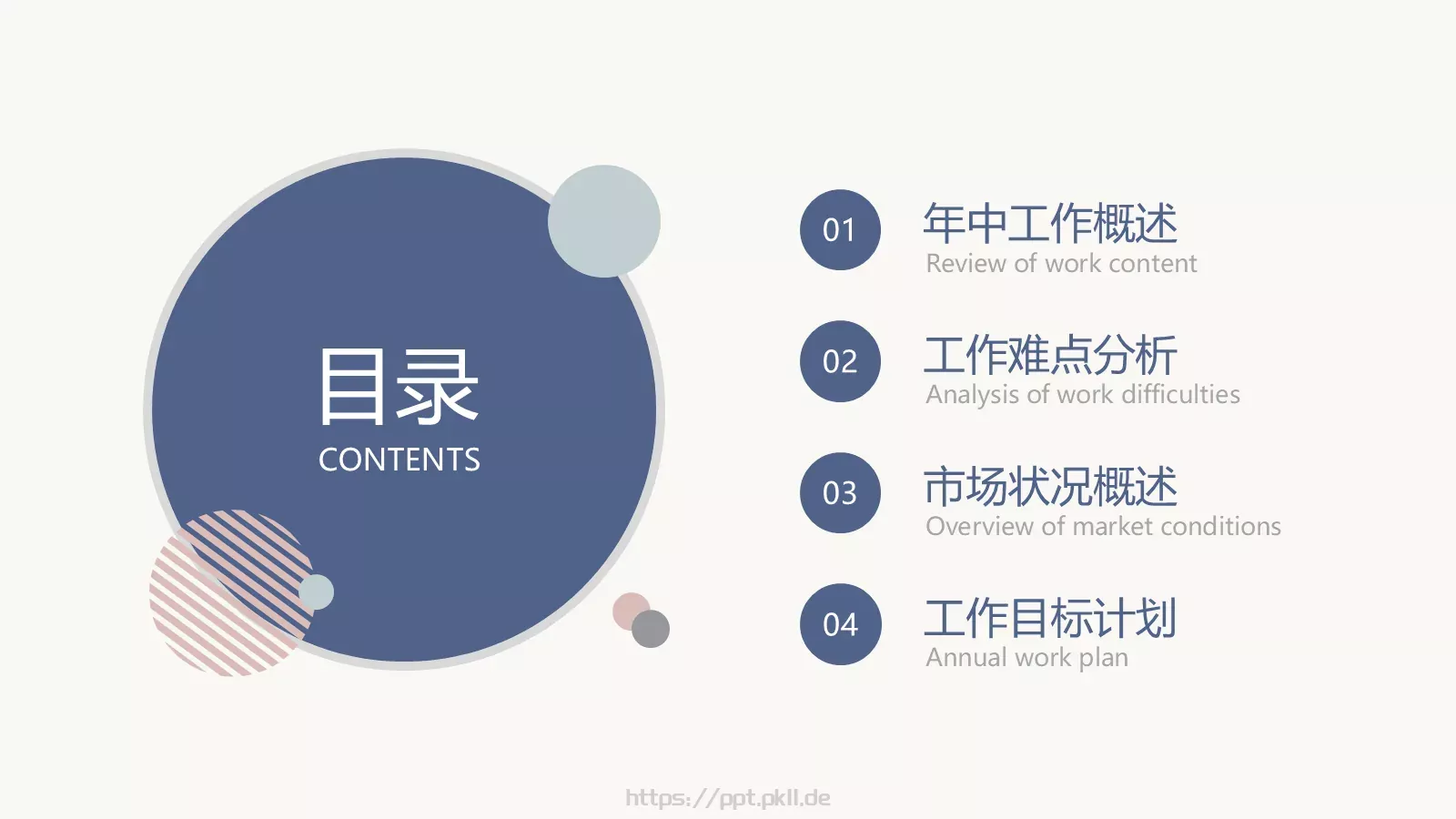 目录
CONTENTS

01
年中工作概述
Review of work content

02
工作难点分析
Analysis of work difficulties

03
市场状况概述
Overview of market conditions

04
工作目标计划
Annual work plan

https://ppt.pkll.de